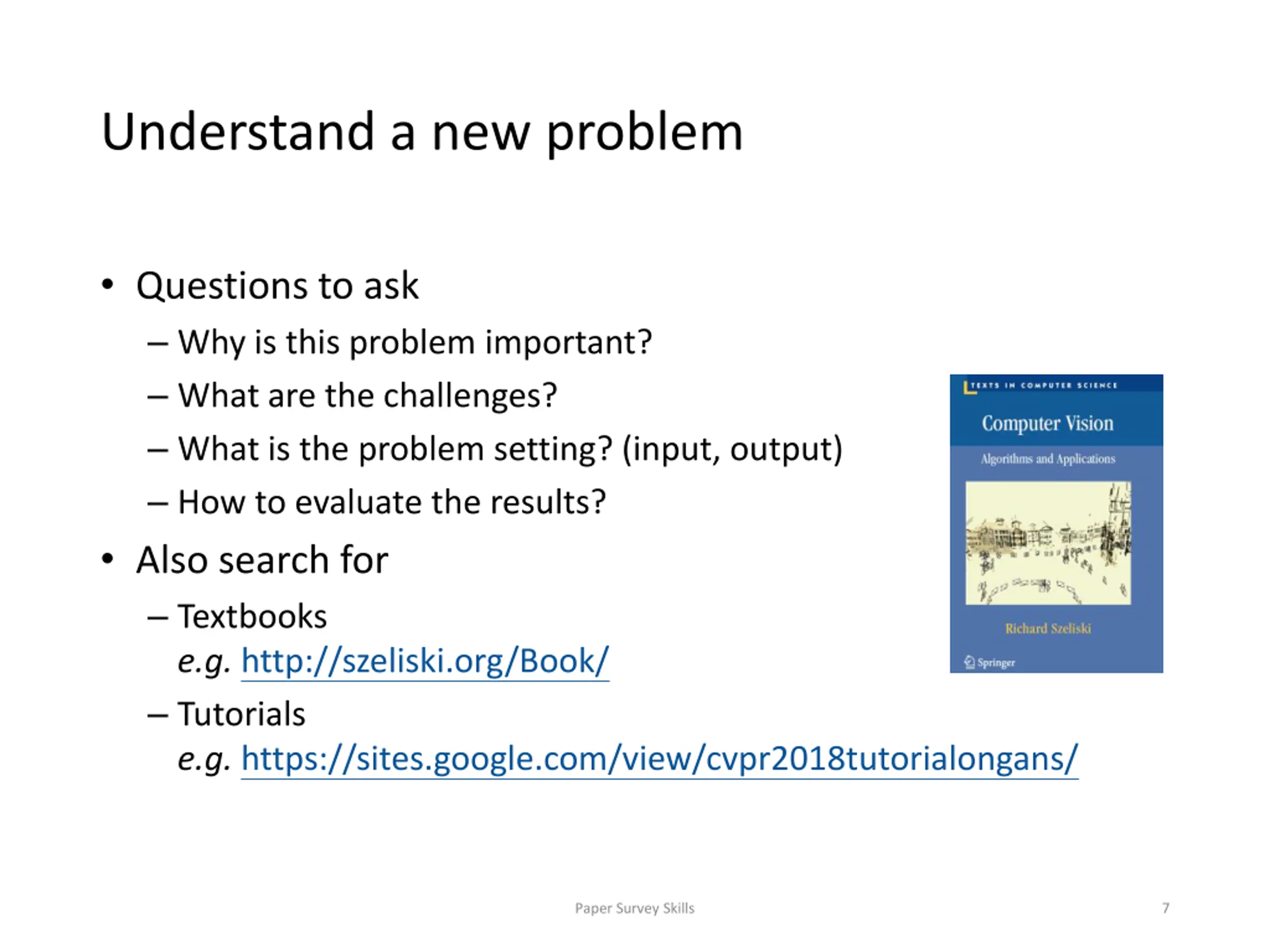 Understand a new problem

• Questions to ask
– Why is this problem important?
– What are the challenges?
– What is the problem setting? (input, output)
– How to evaluate the results?
• Also search for
– Textbooks
e.g. http://szeliski.org/Book/
– Tutorials
e.g. https://sites.google.com/view/cvpr2018tutorialongans/

TEXTS IN COMPUTER SCIENCE
Computer Vision
Algorithms and Applications
Richard Szeliski
Springer

Paper Survey Skills
7